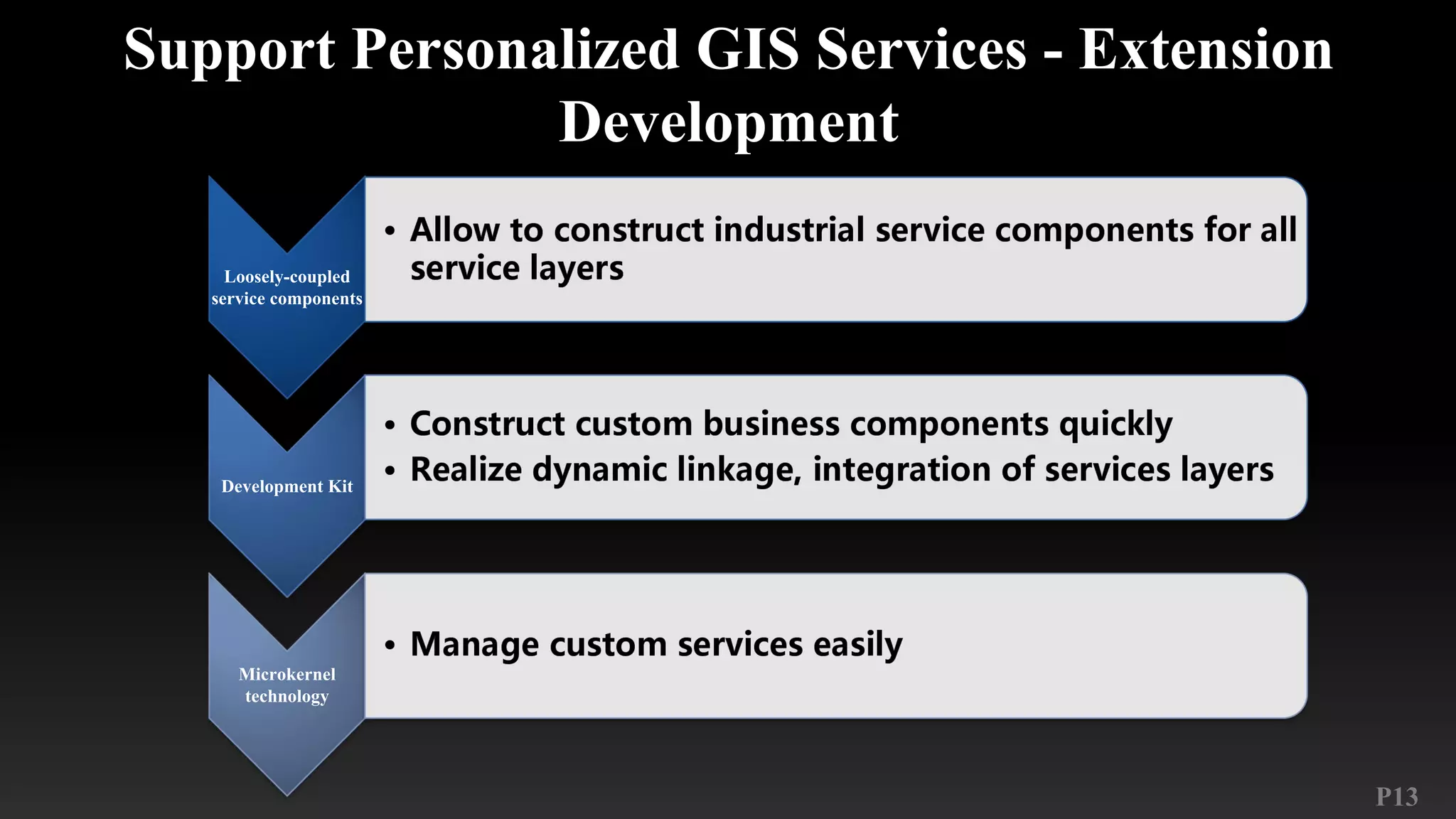 Support Personalized GIS Services - Extension Development

Loosely-coupled service components

• Allow to construct industrial service components for all service layers

Development Kit

• Construct custom business components quickly
• Realize dynamic linkage, integration of services layers

Microkernel technology

• Manage custom services easily

P13